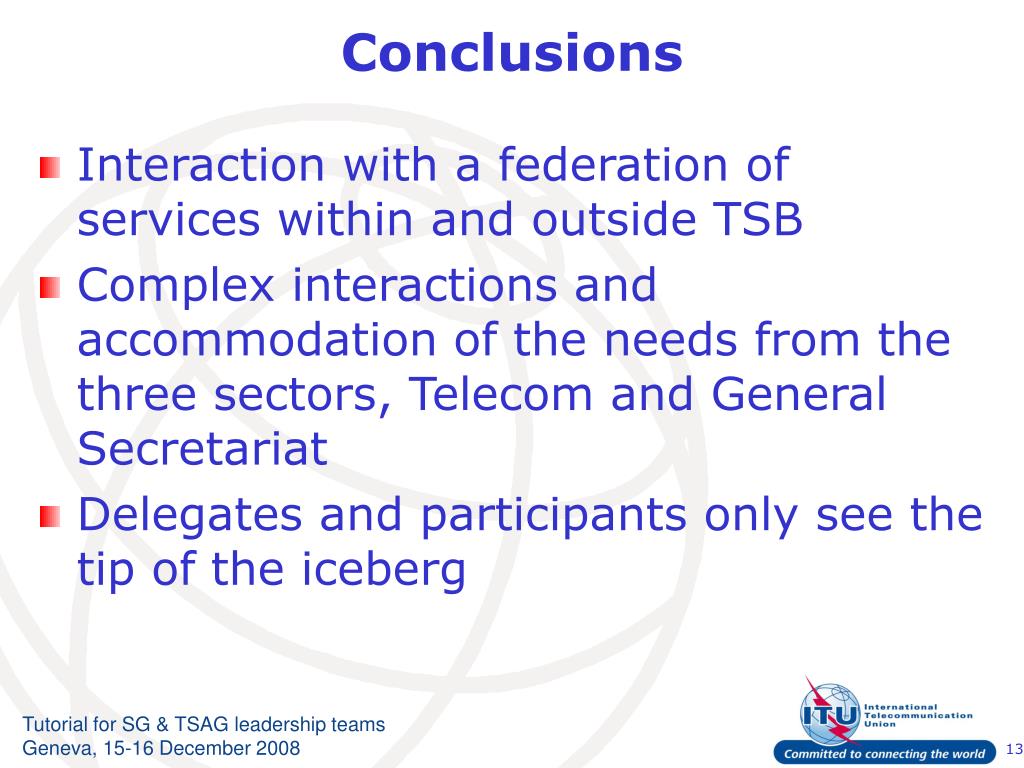 Conclusions

Interaction with a federation of services within and outside TSB

Complex interactions and accommodation of the needs from the three sectors, Telecom and General Secretariat

Delegates and participants only see the tip of the iceberg

Tutorial for SG & TSAG leadership teams
Geneva, 15-16 December 2008

ITU International Telecommunication Union

Committed to connecting the world

13